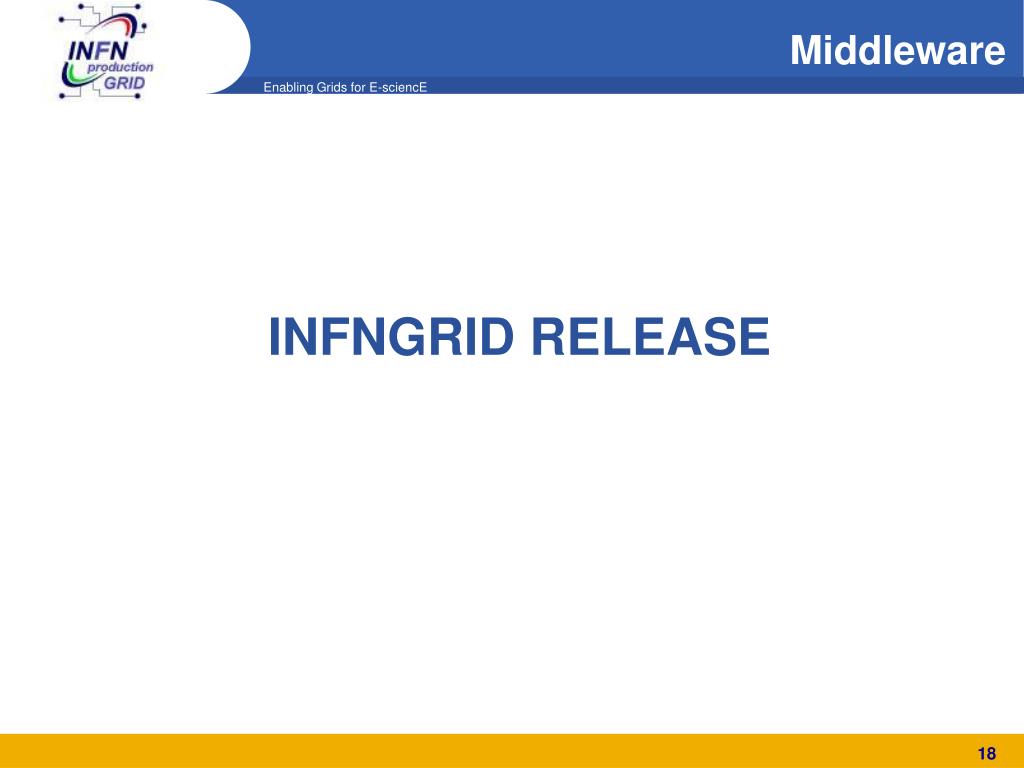 INFN production GRID

Middleware

Enabling Grids for E-sciencE

INFNGRID RELEASE

18